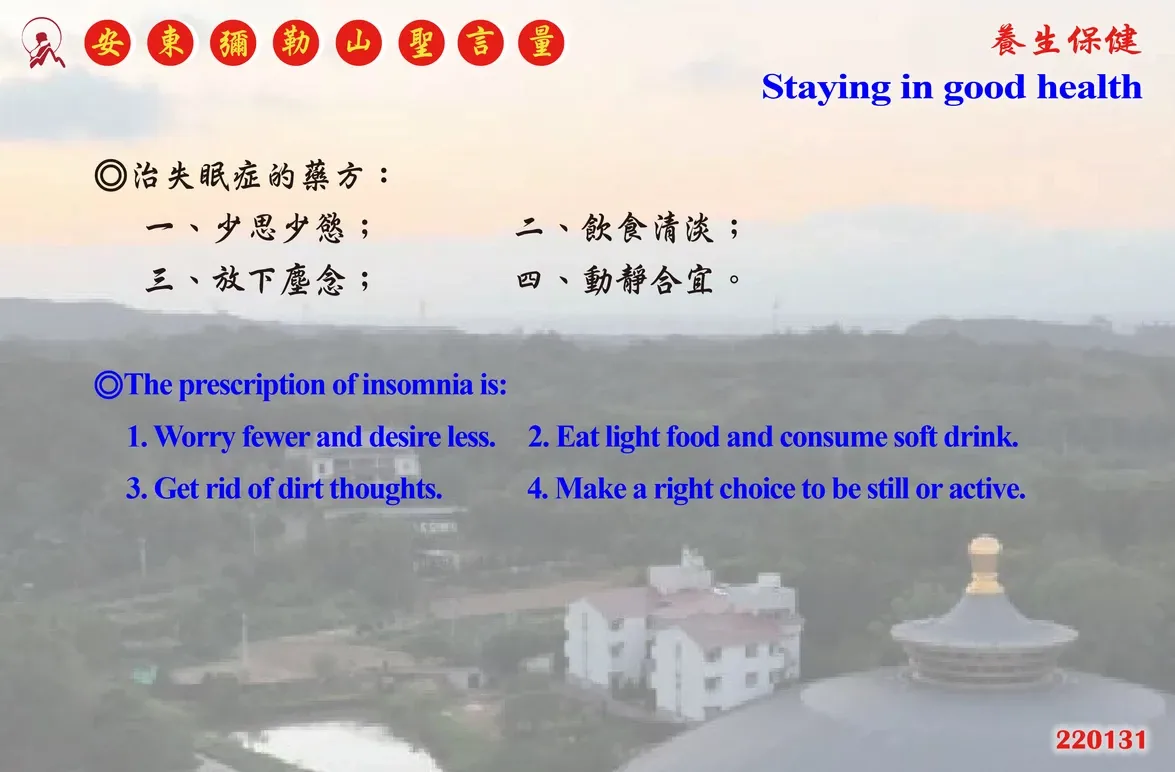 安東彌勒山聖言量

養生保健

Staying in good health

◎治失眠症的藥方：

一、少思少慾；　二、飲食清淡；

三、放下塵念；　四、動靜合宜。

◎The prescription of insomnia is:

1. Worry fewer and desire less.　2. Eat light food and consume soft drink.

3. Get rid of dirt thoughts.　4. Make a right choice to be still or active.

220131